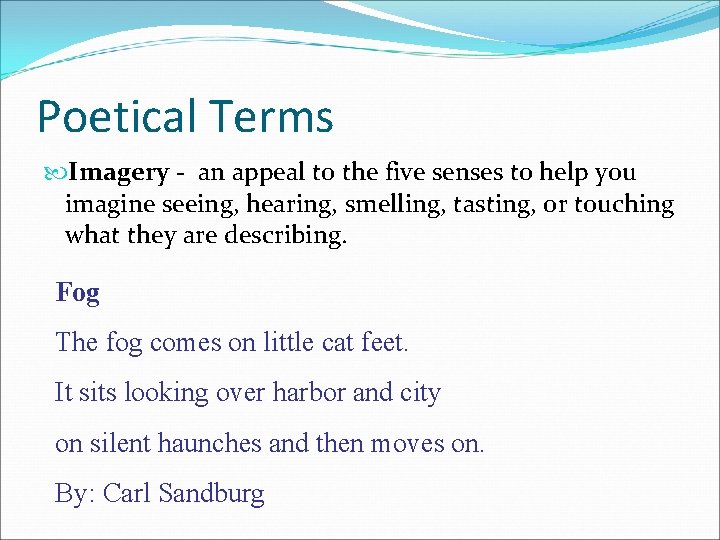 Poetical Terms

Imagery - an appeal to the five senses to help you imagine seeing, hearing, smelling, tasting, or touching what they are describing.

Fog

The fog comes on little cat feet.

It sits looking over harbor and city

on silent haunches and then moves on.

By: Carl Sandburg